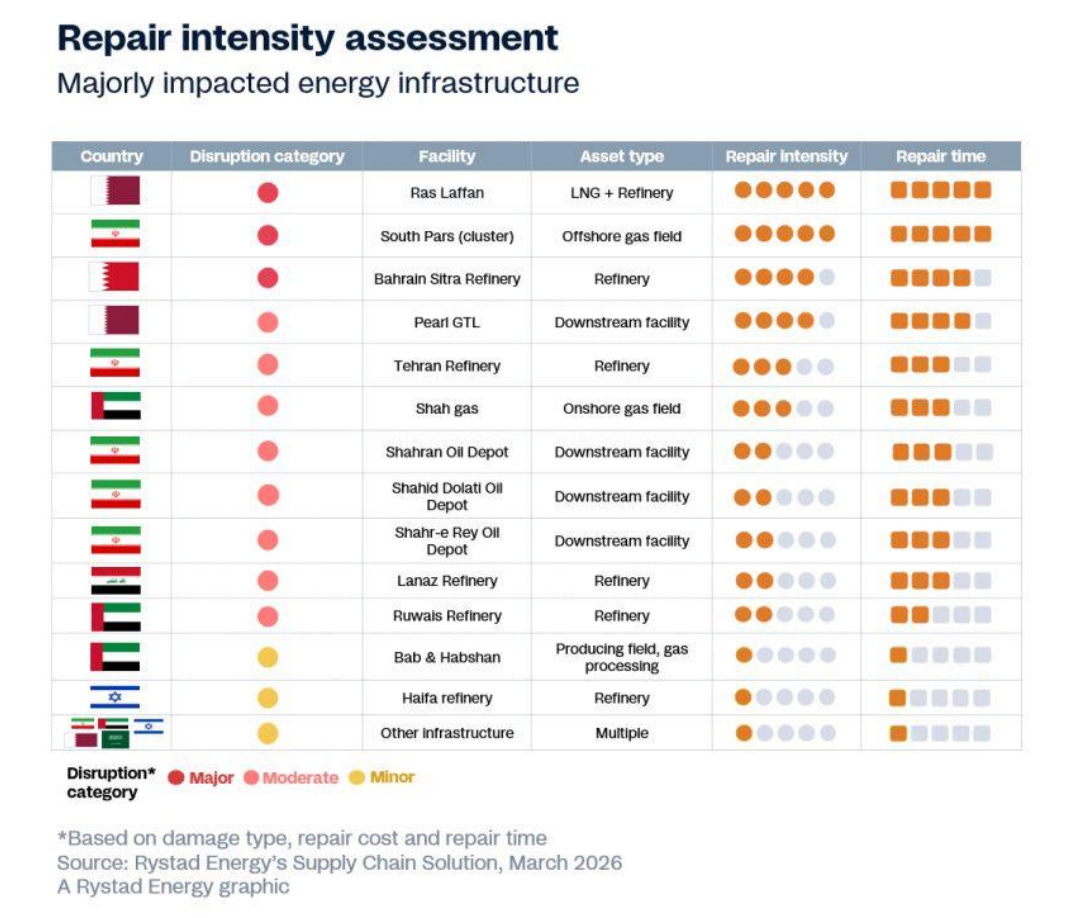 Repair intensity assessment
Majorly impacted energy infrastructure

| Country | Disruption category | Facility | Asset type | Repair intensity | Repair time |
|---|---|---|---|---|---|
| | | Ras Laffan | LNG + Refinery | | |
| | | South Pars (cluster) | Offshore gas field | | |
| | | Bahrain Sitra Refinery | Refinery | | |
| | | Pearl GTL | Downstream facility | | |
| | | Tehran Refinery | Refinery | | |
| | | Shah gas | Onshore gas field | | |
| | | Shahran Oil Depot | Downstream facility | | |
| | | Shahid Dolati Oil Depot | Downstream facility | | |
| | | Shahr-e Rey Oil Depot | Downstream facility | | |
| | | Lanaz Refinery | Refinery | | |
| | | Ruwais Refinery | Refinery | | |
| | | Bab & Habshan | Producing field, gas processing | | |
| | | Haifa refinery | Refinery | | |
| | | Other infrastructure | Multiple | | |

Disruption* category Major Moderate Minor

*Based on damage type, repair cost and repair time
Source: Rystad Energy's Supply Chain Solution, March 2026
A Rystad Energy graphic